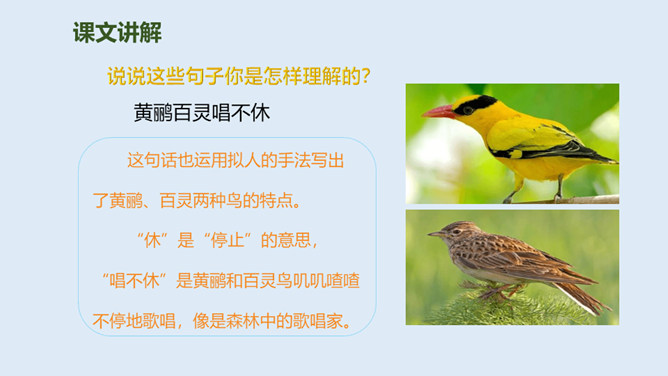 课文讲解

说说这些句子你是怎样理解的?

黄鹂百灵唱不休

这句话也运用拟人的手法写出了黄鹂、百灵两种鸟的特点。

“休”是“停止”的意思，“唱不休”是黄鹂和百灵鸟叽叽喳喳不停地歌唱，像是森林中的歌唱家。